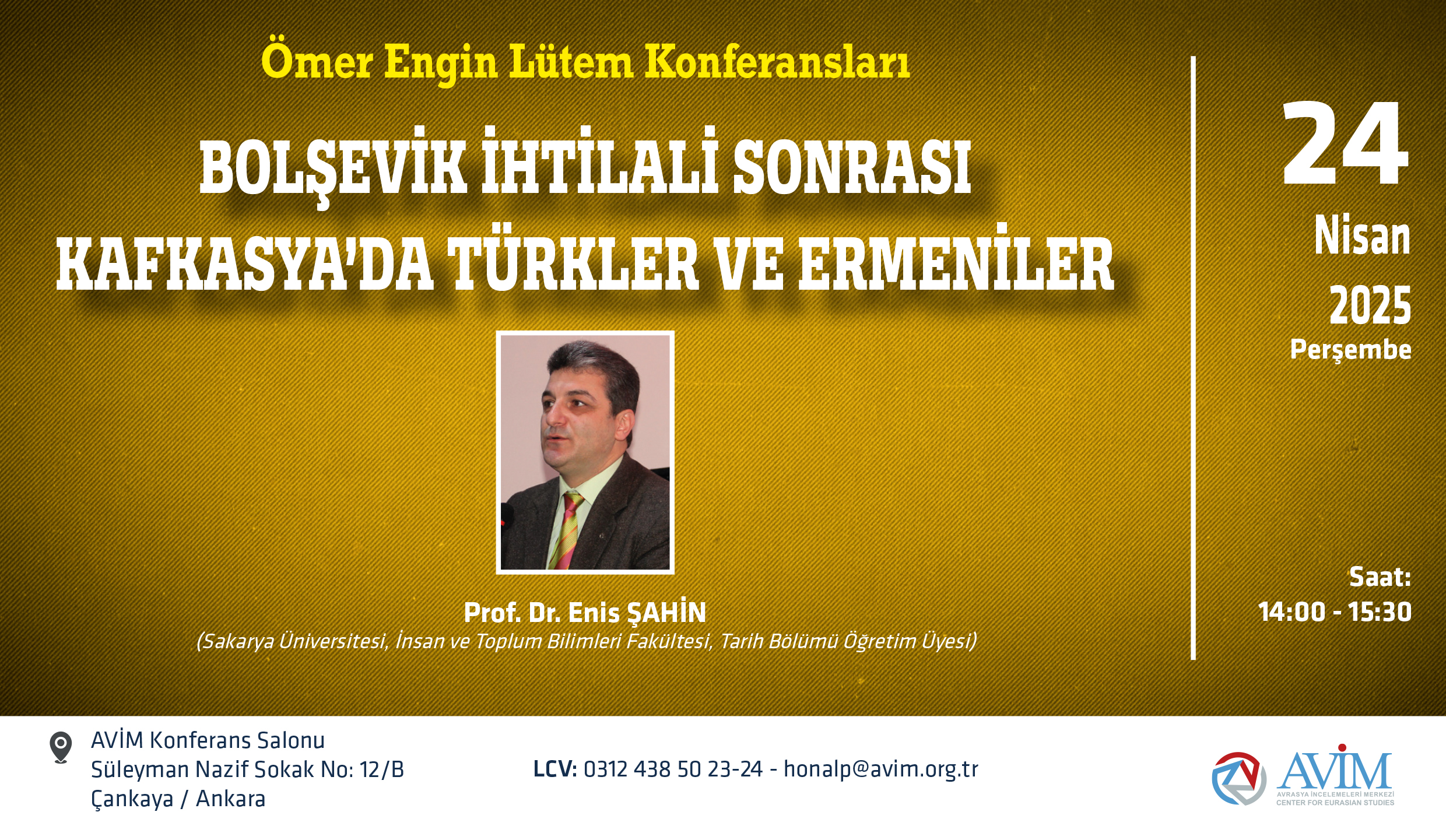 Ömer Engin Lütem Konferansları

BOLŞEVİK İHTİLALİ SONRASI KAFKASYA'DA TÜRKLER VE ERMENİLER

Prof. Dr. Enis ŞAHİN
(Sakarya Üniversitesi, İnsan ve Toplum Bilimleri Fakültesi, Tarih Bölümü Öğretim Üyesi)

24
Nisan
2025
Perşembe

Saat:
14:00 - 15:30

AVİM Konferans Salonu
Süleyman Nazif Sokak No: 12/B
Çankaya / Ankara

LCV: 0312 438 50 23-24 - honalp@avim.org.tr

AVİM
AVRASYA İNCELEMELERİ MERKEZİ
CENTER FOR EURASIAN STUDIES